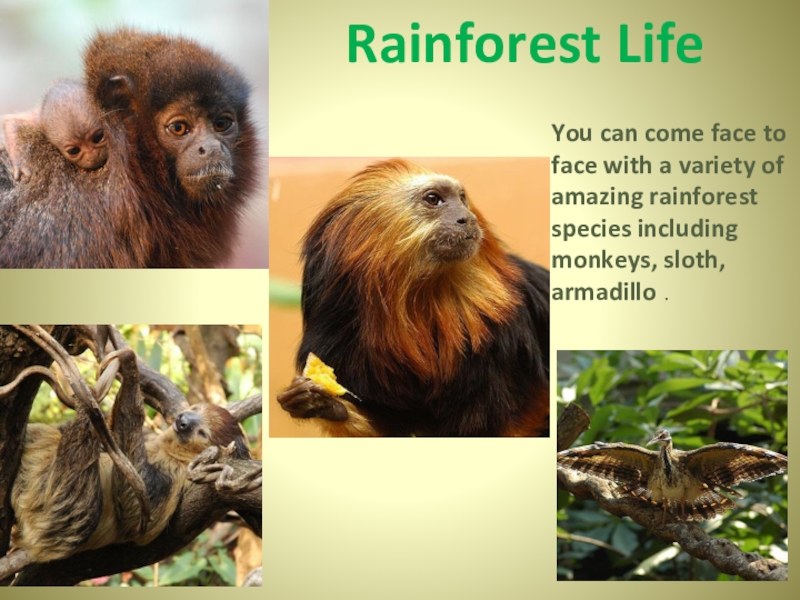 Rainforest Life

You can come face to face with a variety of amazing rainforest species including monkeys, sloth, armadillo .